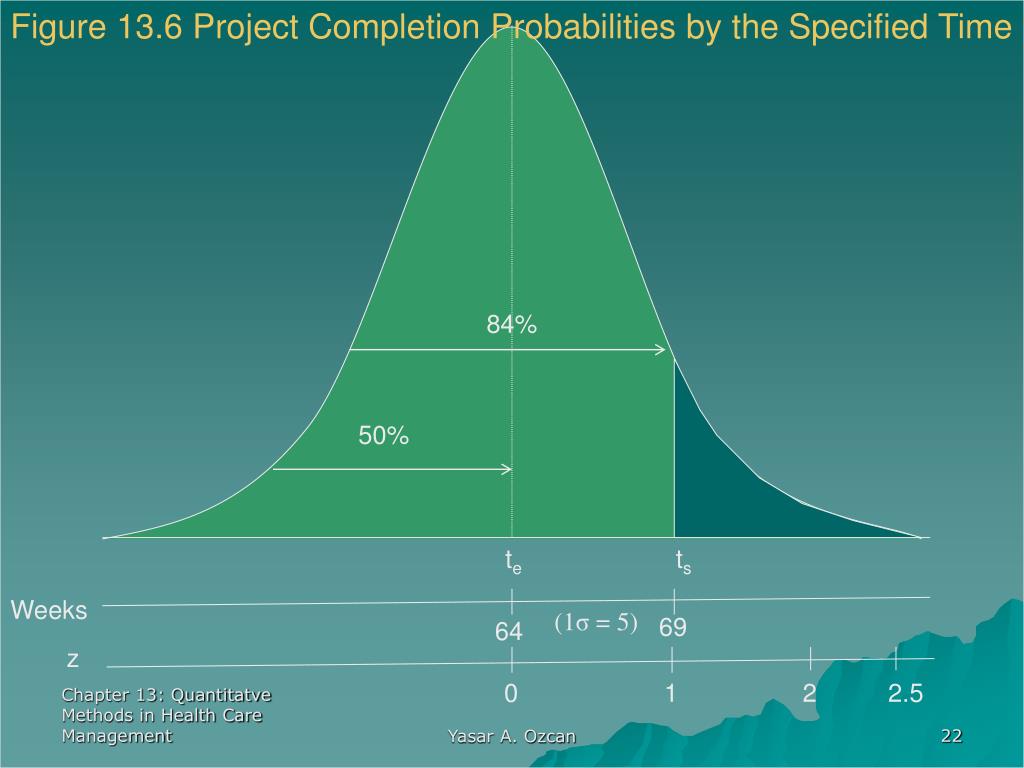 Figure 13.6 Project Completion Probabilities by the Specified Time

84%

50%

$t_e$

$t_s$

Weeks

64

$(1\sigma = 5)$

69

z

0

1

2

2.5

Chapter 13: Quantitatve Methods in Health Care Management

Yasar A. Ozcan

22